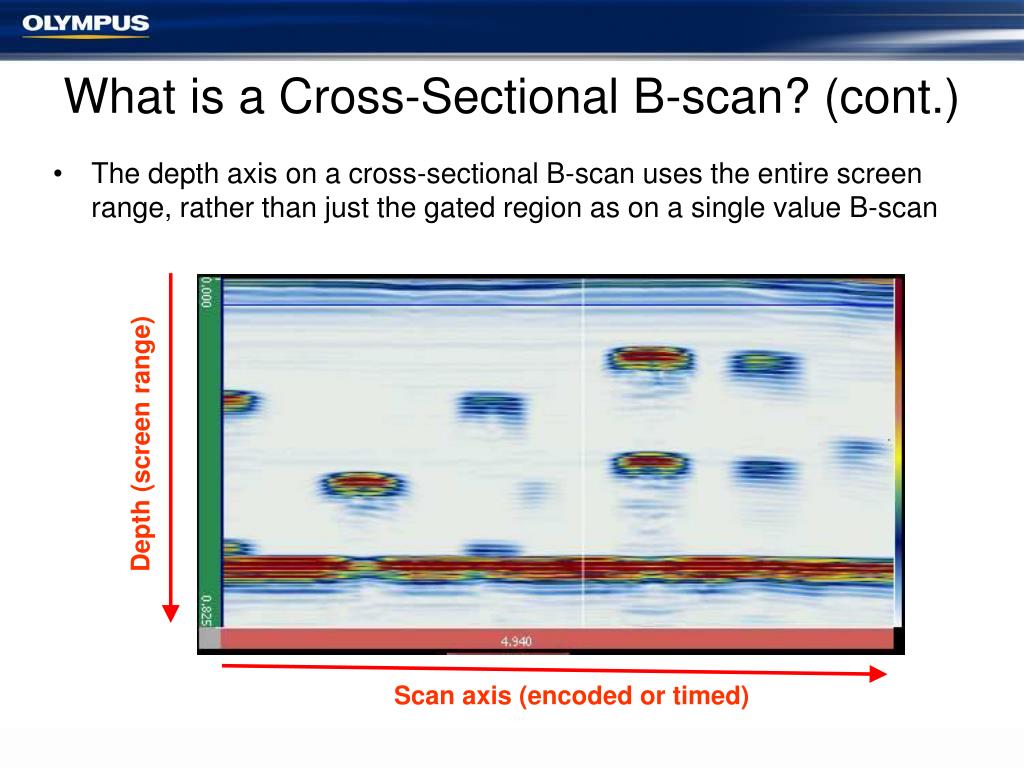 OLYMPUS

What is a Cross-Sectional B-scan? (cont.)

• The depth axis on a cross-sectional B-scan uses the entire screen range, rather than just the gated region as on a single value B-scan

Depth (screen range)

0.000

0.825

4.940

Scan axis (encoded or timed)